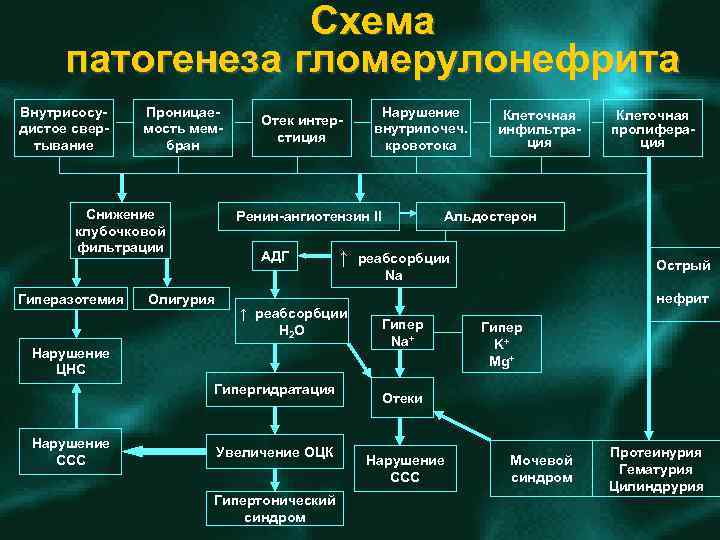 Схема патогенеза гломерулонефрита

Внутрисосудистое свертывание

Проницаемость мембран

Отек интерстиция

Нарушение внутрипочеч. кровотока

Клеточная инфильтрация

Клеточная пролиферация

Снижение клубочковой фильтрации

Ренин-ангиотензин II

Альдостерон

АДГ

↑ реабсорбции Na

Острый нефрит

Гиперазотемия

Олигурия

↑ реабсорбции $H_2O$

Гипер $Na^+$

Гипер $K^+$ $Mg^+$

Нарушение ЦНС

Гипергидратация

Отеки

Нарушение ССС

Увеличение ОЦК

Нарушение ССС

Мочевой синдром

Протеинурия Гематурия Цилиндрурия

Гипертонический синдром